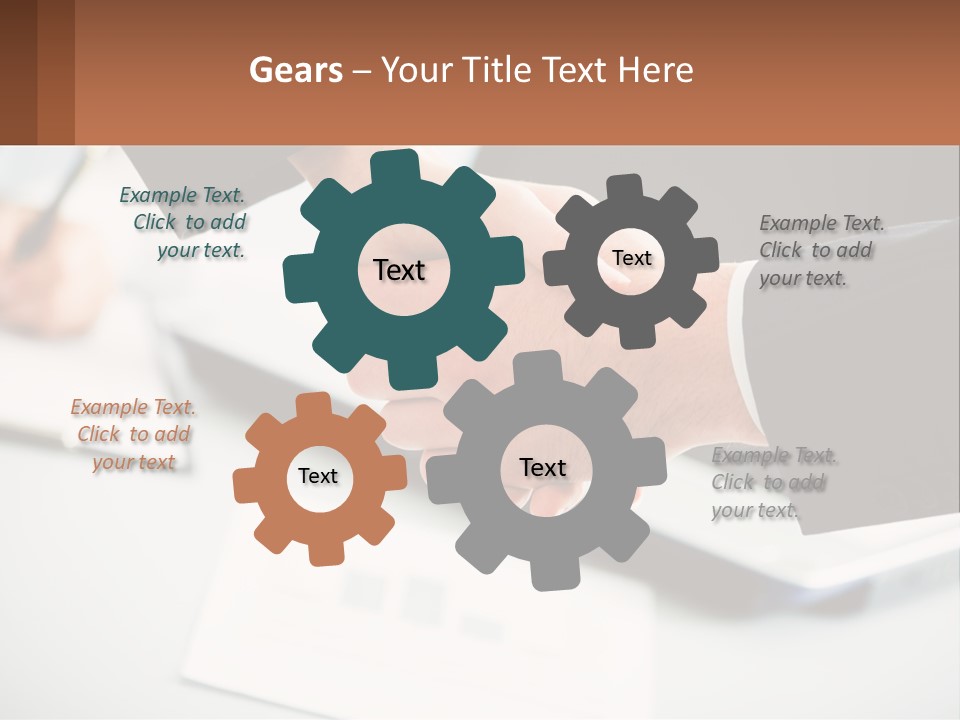 Gears – Your Title Text Here

Example Text. Click to add your text.

Text

Text

Example Text. Click to add your text.

Example Text. Click to add your text

Text

Text

Example Text. Click to add your text.